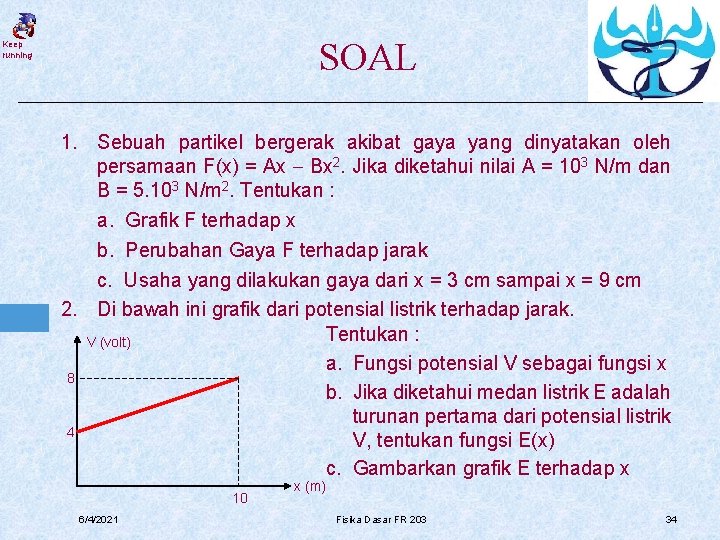 Keep running

SOAL

1. Sebuah partikel bergerak akibat gaya yang dinyatakan oleh persamaan $F(x) = Ax - Bx^2$. Jika diketahui nilai $A = 10^3$ N/m dan $B = 5.10^3$ N/m$^2$. Tentukan :

a. Grafik F terhadap x

b. Perubahan Gaya F terhadap jarak

c. Usaha yang dilakukan gaya dari x = 3 cm sampai x = 9 cm

2. Di bawah ini grafik dari potensial listrik terhadap jarak.

V (volt)

8

4

10

x (m)

Tentukan :

a. Fungsi potensial V sebagai fungsi x

b. Jika diketahui medan listrik E adalah turunan pertama dari potensial listrik V, tentukan fungsi E(x)

c. Gambarkan grafik E terhadap x

6/4/2021

Fisika Dasar FR 203

34